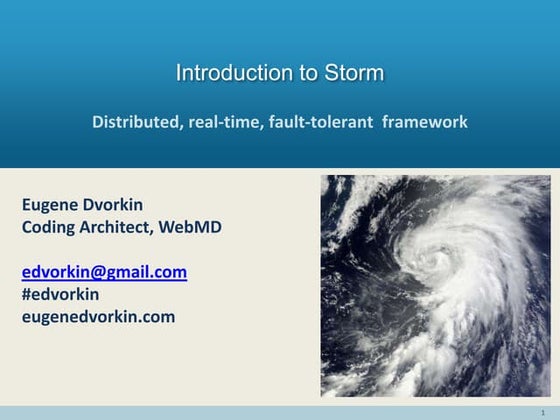 Introduction to Storm

Distributed, real-time, fault-tolerant framework

Eugene Dvorkin
Coding Architect, WebMD

edvorkin@gmail.com
#edvorkin
eugenedvorkin.com

1